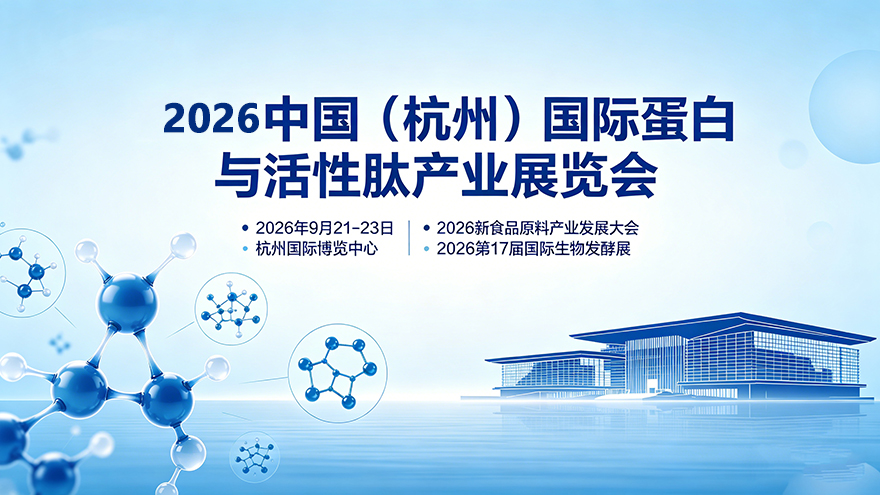 2026中国（杭州）国际蛋白与活性肽产业展览会

• 2026年9月21-23日
• 杭州国际博览中心

• 2026新食品原料产业发展大会
• 2026第17届国际生物发酵展